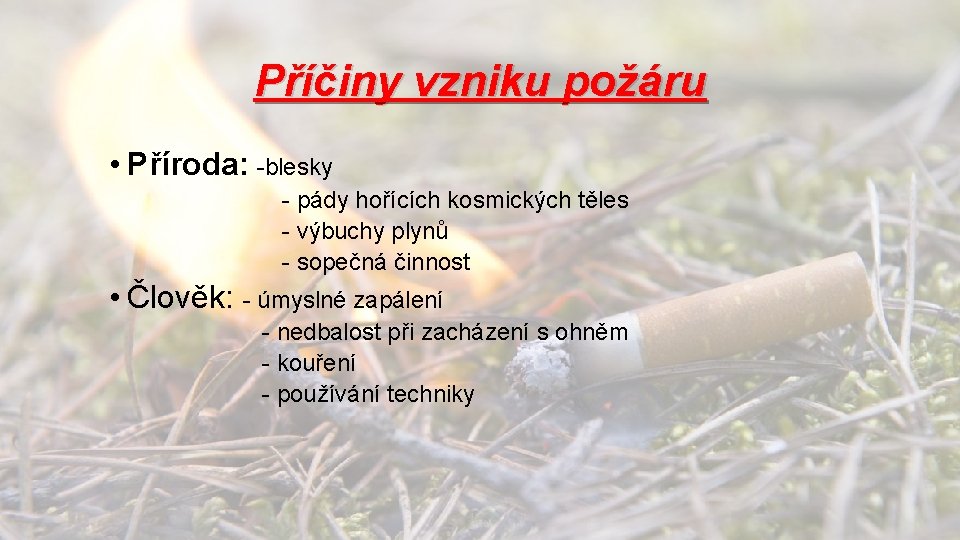 Příčiny vzniku požáru

• Příroda: -blesky
- pády hořících kosmických těles
- výbuchy plynů
- sopečná činnost

• Člověk: - úmyslné zapálení
- nedbalost při zacházení s ohněm
- kouření
- používání techniky